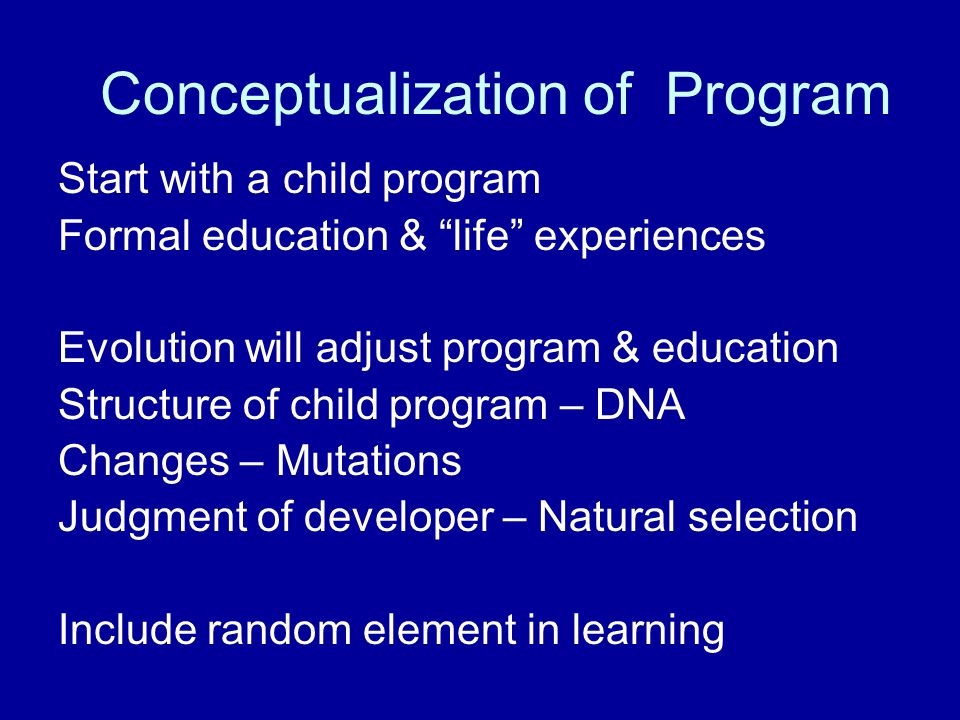 Conceptualization of Program

Start with a child program
Formal education & “life” experiences

Evolution will adjust program & education
Structure of child program – DNA
Changes – Mutations
Judgment of developer – Natural selection

Include random element in learning